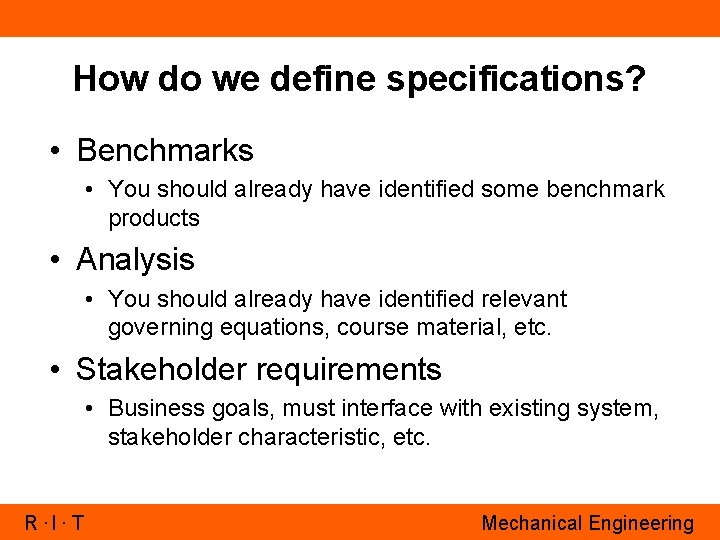 How do we define specifications?

• Benchmarks
  • You should already have identified some benchmark products

• Analysis
  • You should already have identified relevant governing equations, course material, etc.

• Stakeholder requirements
  • Business goals, must interface with existing system, stakeholder characteristic, etc.

R · I · T

Mechanical Engineering